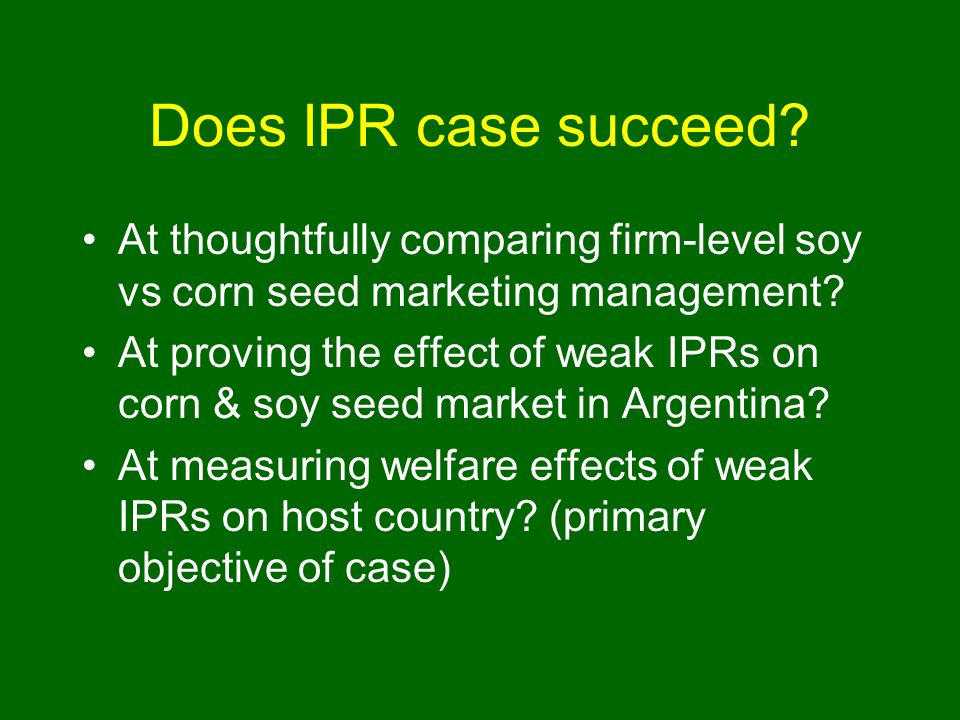 Does IPR case succeed?

• At thoughtfully comparing firm-level soy vs corn seed marketing management?
• At proving the effect of weak IPRs on corn & soy seed market in Argentina?
• At measuring welfare effects of weak IPRs on host country? (primary objective of case)